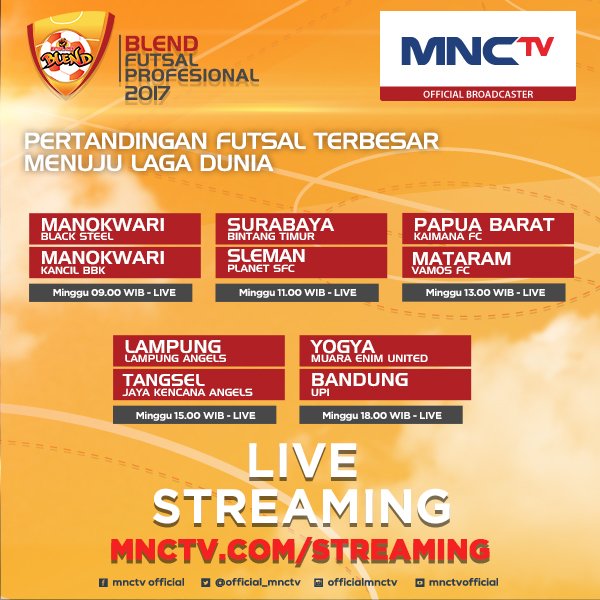 BLEND

BLEND FUTSAL PROFESIONAL 2017

MNCTV
OFFICIAL BROADCASTER

PERTANDINGAN FUTSAL TERBESAR MENUJU LAGA DUNIA

MANOKWARI
BLACK STEEL
MANOKWARI
KANCIL BBK
Minggu 09.00 WIB - LIVE

SURABAYA
BINTANG TIMUR
SLEMAN
PLANET SFC
Minggu 11.00 WIB - LIVE

PAPUA BARAT
KAIMANA FC
MATARAM
VAMOS FC
Minggu 13.00 WIB - LIVE

LAMPUNG
LAMPUNG ANGELS
TANGSEL
JAYA KENCANA ANGELS
Minggu 15.00 WIB - LIVE

YOGYA
MUARA ENIM UNITED
BANDUNG
UPI
Minggu 18.00 WIB - LIVE

LIVE STREAMING
MNCTV.COM/STREAMING

mnctv official @official_mnctv officialmnctv mnctvofficial